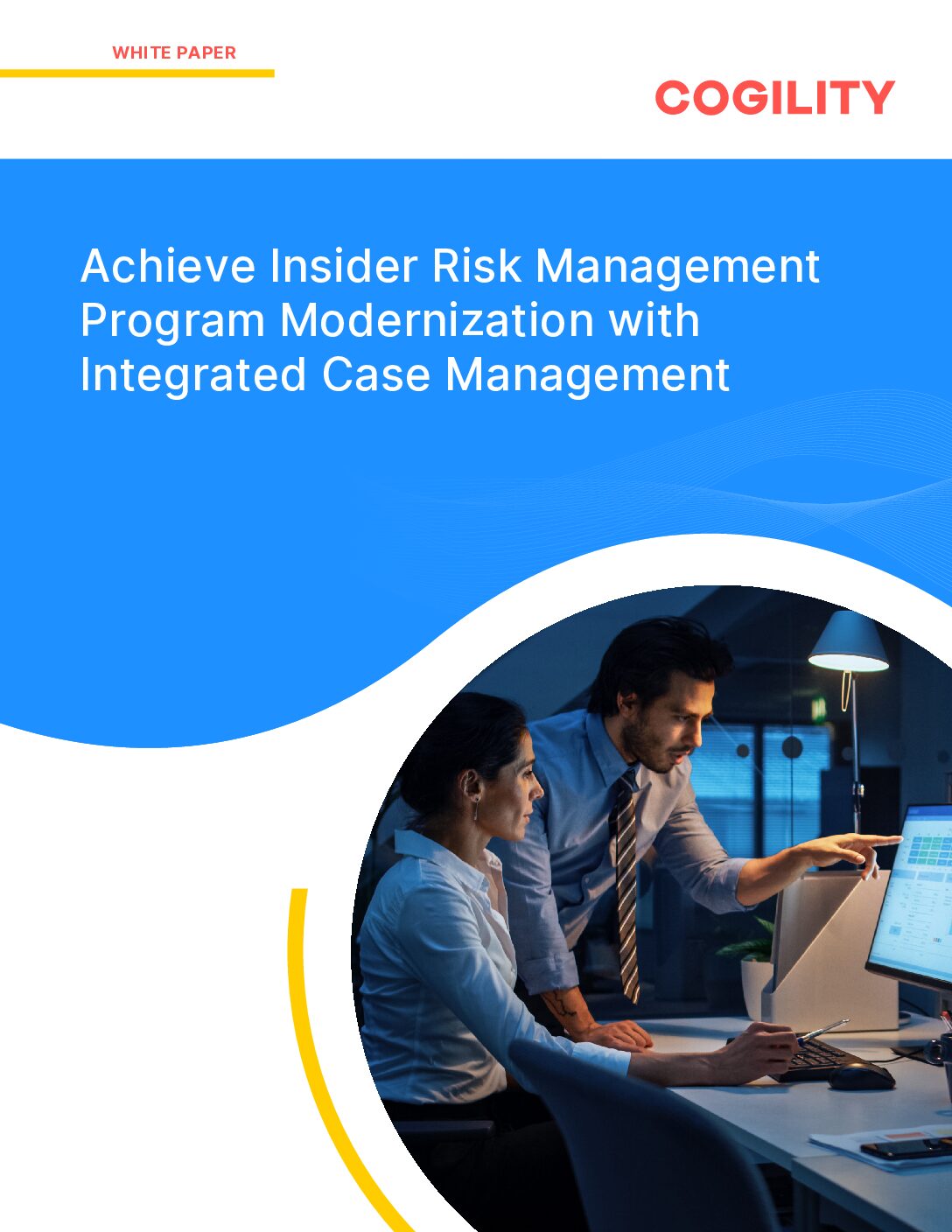 WHITE PAPER

COGILITY

Achieve Insider Risk Management Program Modernization with Integrated Case Management